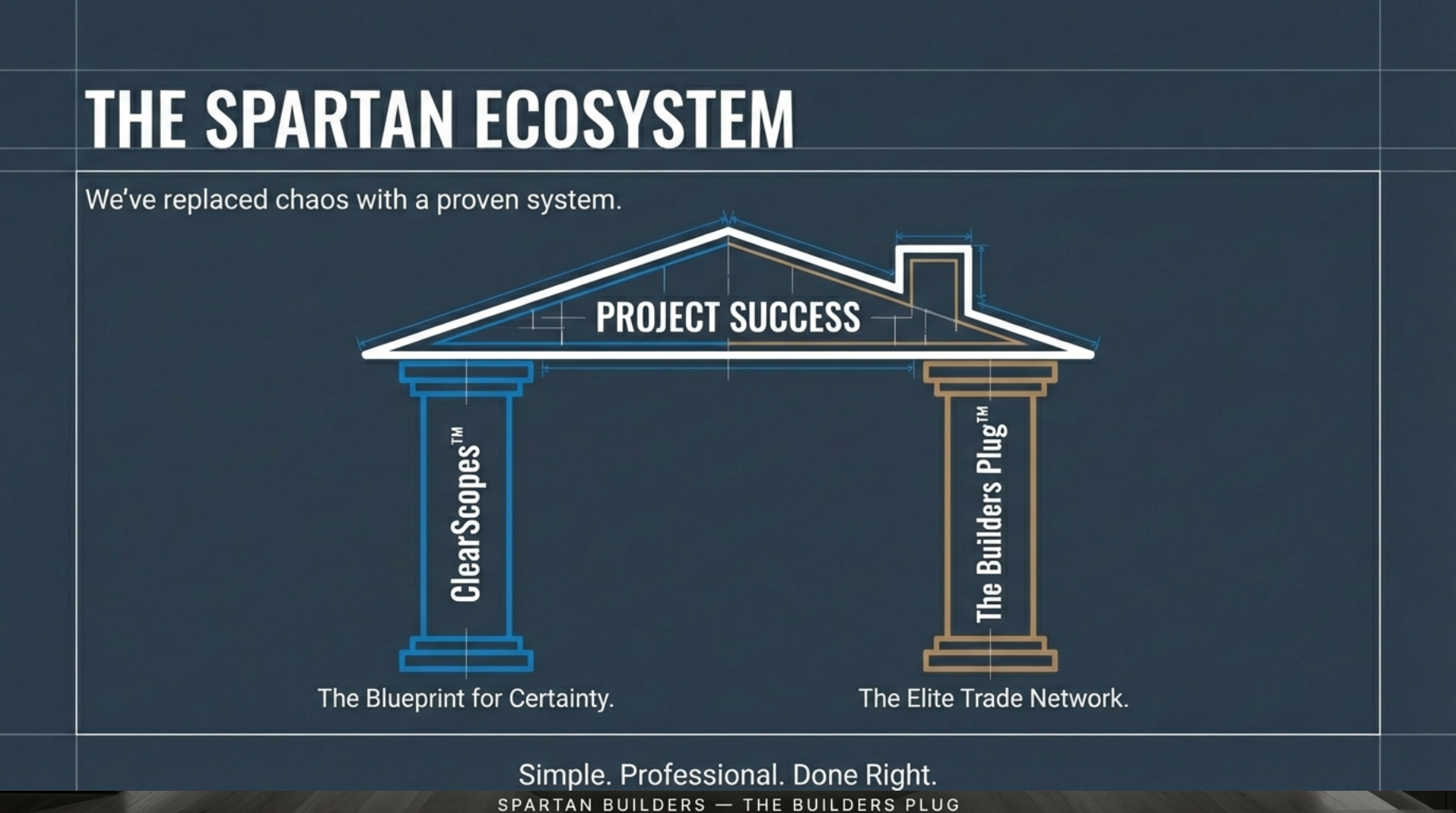 THE SPARTAN ECOSYSTEM

We've replaced chaos with a proven system.

PROJECT SUCCESS

ClearScopes™

The Builders Plug™

The Blueprint for Certainty.

The Elite Trade Network.

Simple. Professional. Done Right.

SPARTAN BUILDERS — THE BUILDERS PLUG